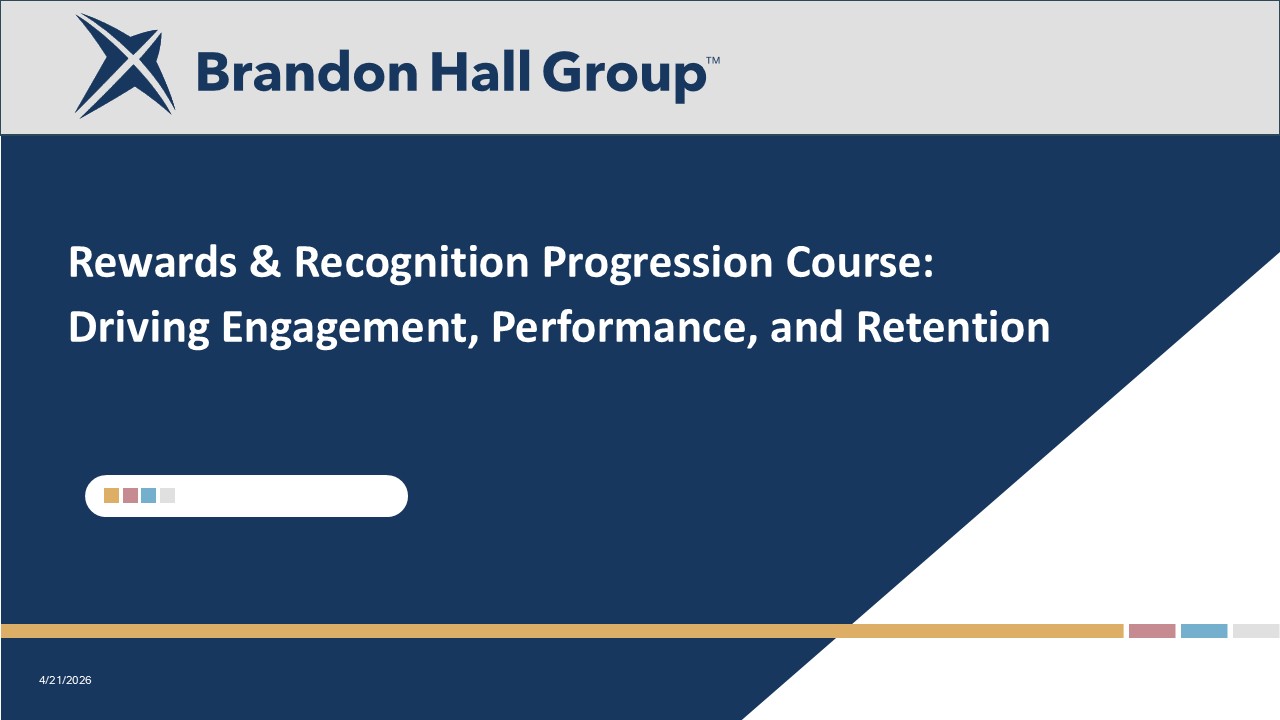 Brandon Hall Group™

Rewards & Recognition Progression Course: Driving Engagement, Performance, and Retention

4/21/2026